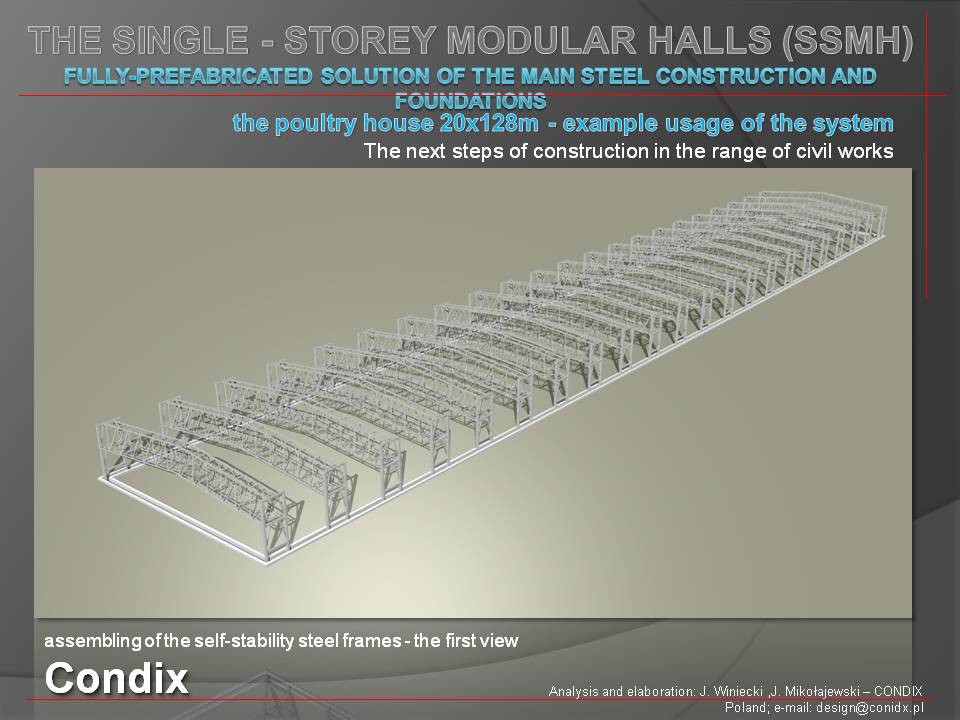 THE SINGLE - STOREY MODULAR HALLS (SSMH)
FULLY-PREFABRICATED SOLUTION OF THE MAIN STEEL CONSTRUCTION AND FOUNDATIONS
the poultry house 20x128m - example usage of the system
The next steps of construction in the range of civil works

assembling of the self-stability steel frames - the first view
Condix
Analysis and elaboration: J. Winiecki ,J. Mikołajewski – CONDIX
Poland; e-mail: design@conidx.pl